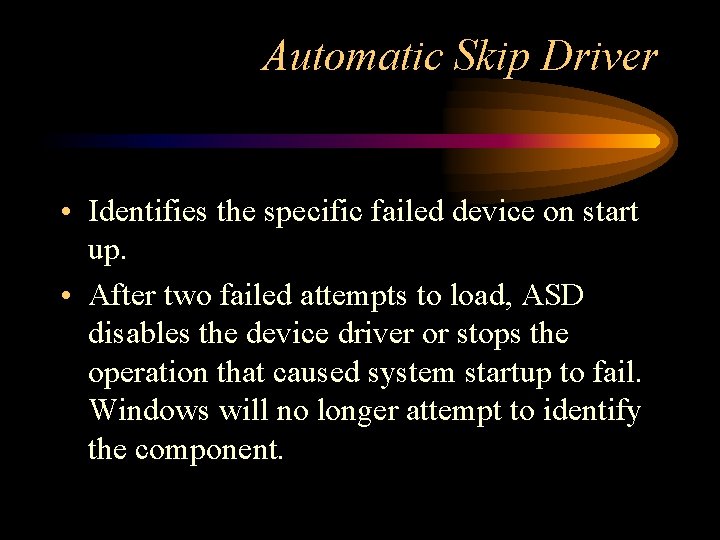 Automatic Skip Driver

• Identifies the specific failed device on start up.

• After two failed attempts to load, ASD disables the device driver or stops the operation that caused system startup to fail. Windows will no longer attempt to identify the component.